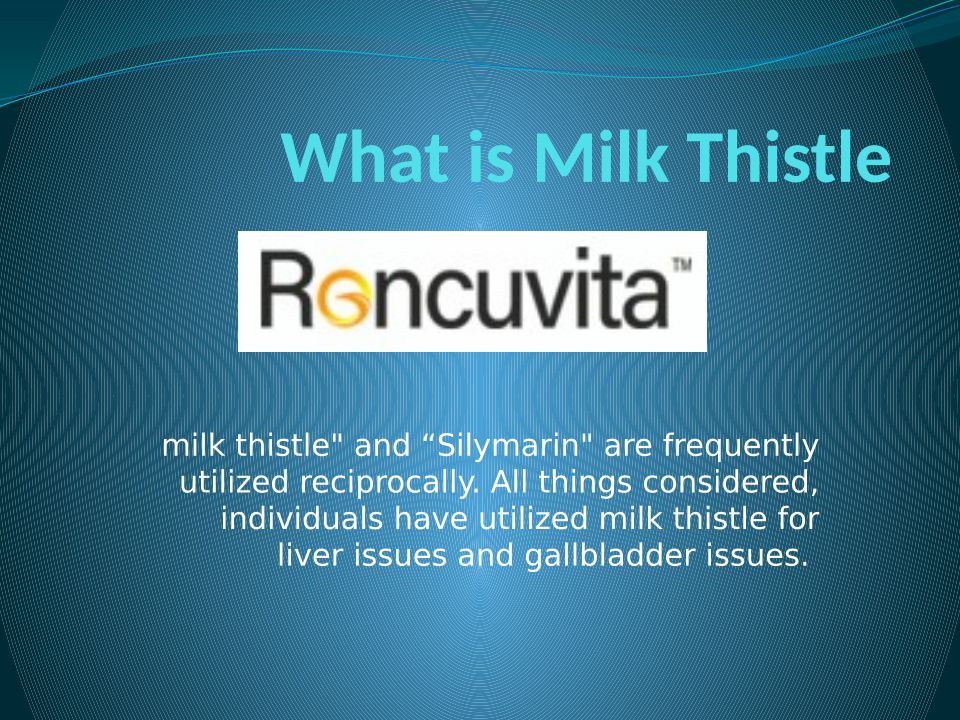 What is Milk Thistle

Roncuvita™

milk thistle" and “Silymarin" are frequently utilized reciprocally. All things considered, individuals have utilized milk thistle for liver issues and gallbladder issues.